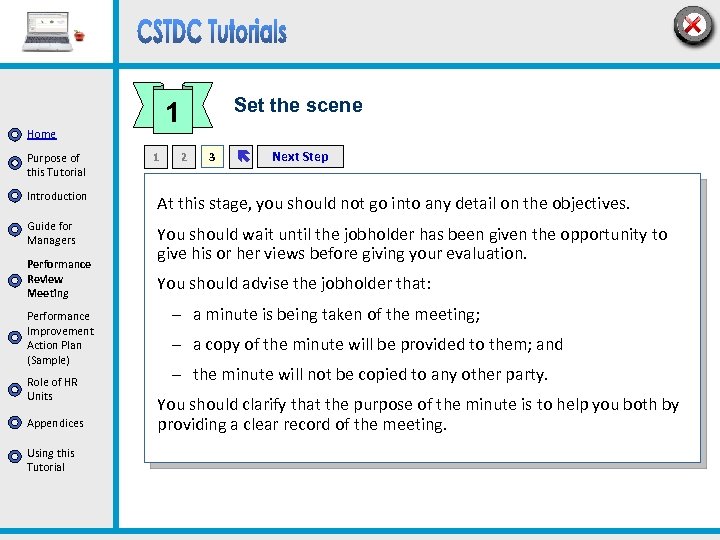 CSTDC Tutorials

Home

Purpose of this Tutorial

Introduction

Guide for Managers

Performance Review Meeting

Performance Improvement Action Plan (Sample)

Role of HR Units

Appendices

Using this Tutorial

1

Set the scene

1 2 3 Next Step

At this stage, you should not go into any detail on the objectives.

You should wait until the jobholder has been given the opportunity to give his or her views before giving your evaluation.

You should advise the jobholder that:

– a minute is being taken of the meeting;

– a copy of the minute will be provided to them; and

– the minute will not be copied to any other party.

You should clarify that the purpose of the minute is to help you both by providing a clear record of the meeting.